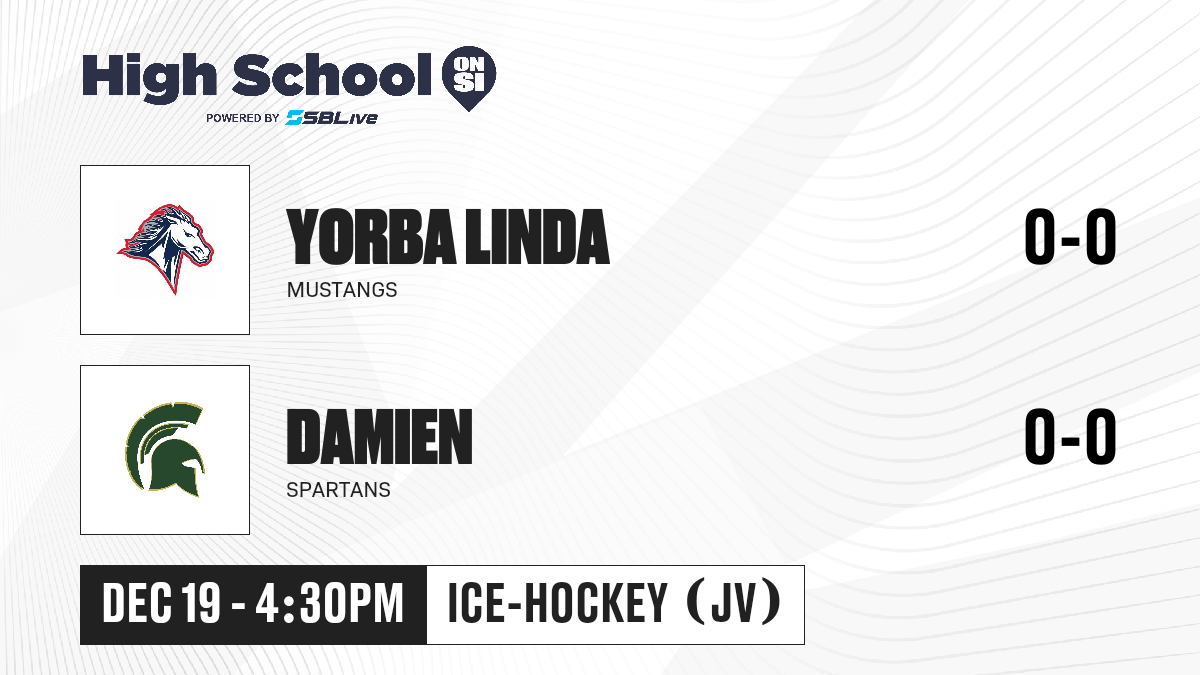 High School ON SI
POWERED BY SBLive

YORBA LINDA
MUSTANGS
0-0

DAMIEN
SPARTANS
0-0

DEC 19 - 4:30PM
ICE-HOCKEY (JV)